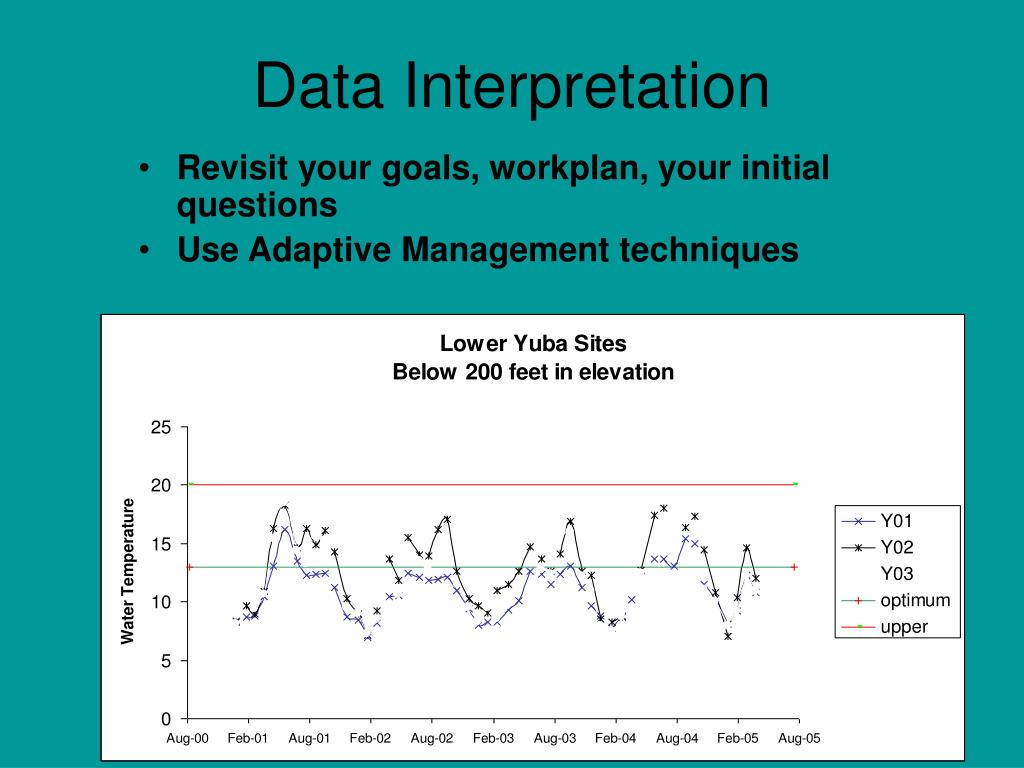 Data Interpretation

• Revisit your goals, workplan, your initial questions
• Use Adaptive Management techniques

Lower Yuba Sites
Below 200 feet in elevation

Water Temperature

25
20
15
10
5
0

Aug-00 Feb-01 Aug-01 Feb-02 Aug-02 Feb-03 Aug-03 Feb-04 Aug-04 Feb-05 Aug-05

Y01
Y02
Y03
optimum
upper